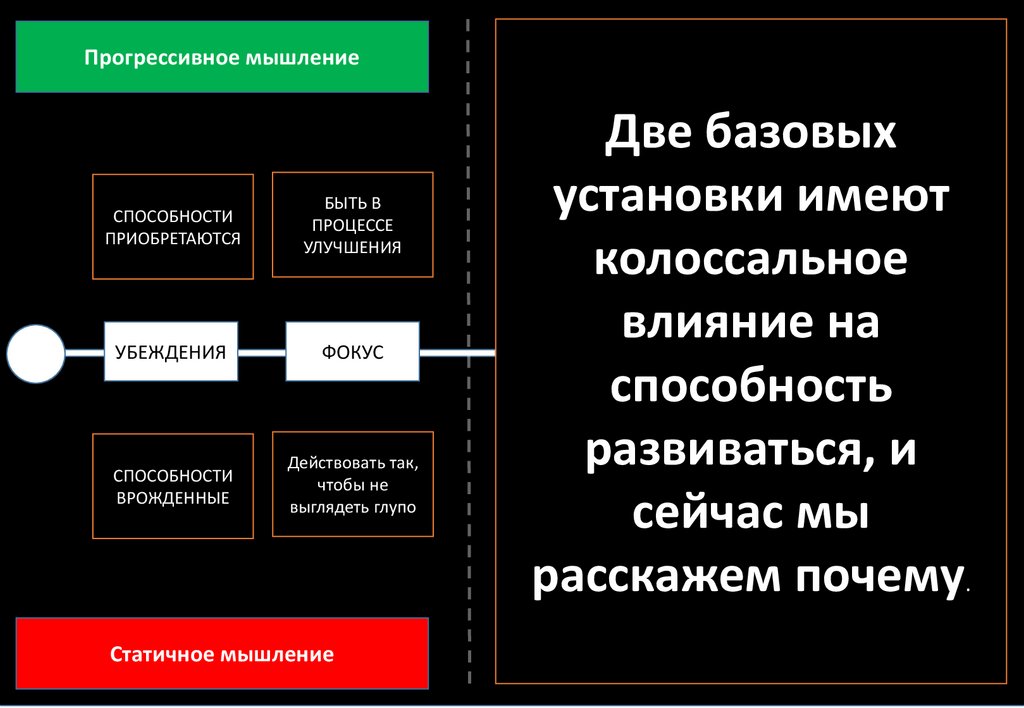 Прогрессивное мышление

СПОСОБНОСТИ ПРИОБРЕТАЮТСЯ

БЫТЬ В ПРОЦЕССЕ УЛУЧШЕНИЯ

УБЕЖДЕНИЯ

ФОКУС

СПОСОБНОСТИ ВРОЖДЕННЫЕ

Действовать так, чтобы не выглядеть глупо

Статичное мышление

Две базовых установки имеют колоссальное влияние на способность развиваться, и сейчас мы расскажем почему.